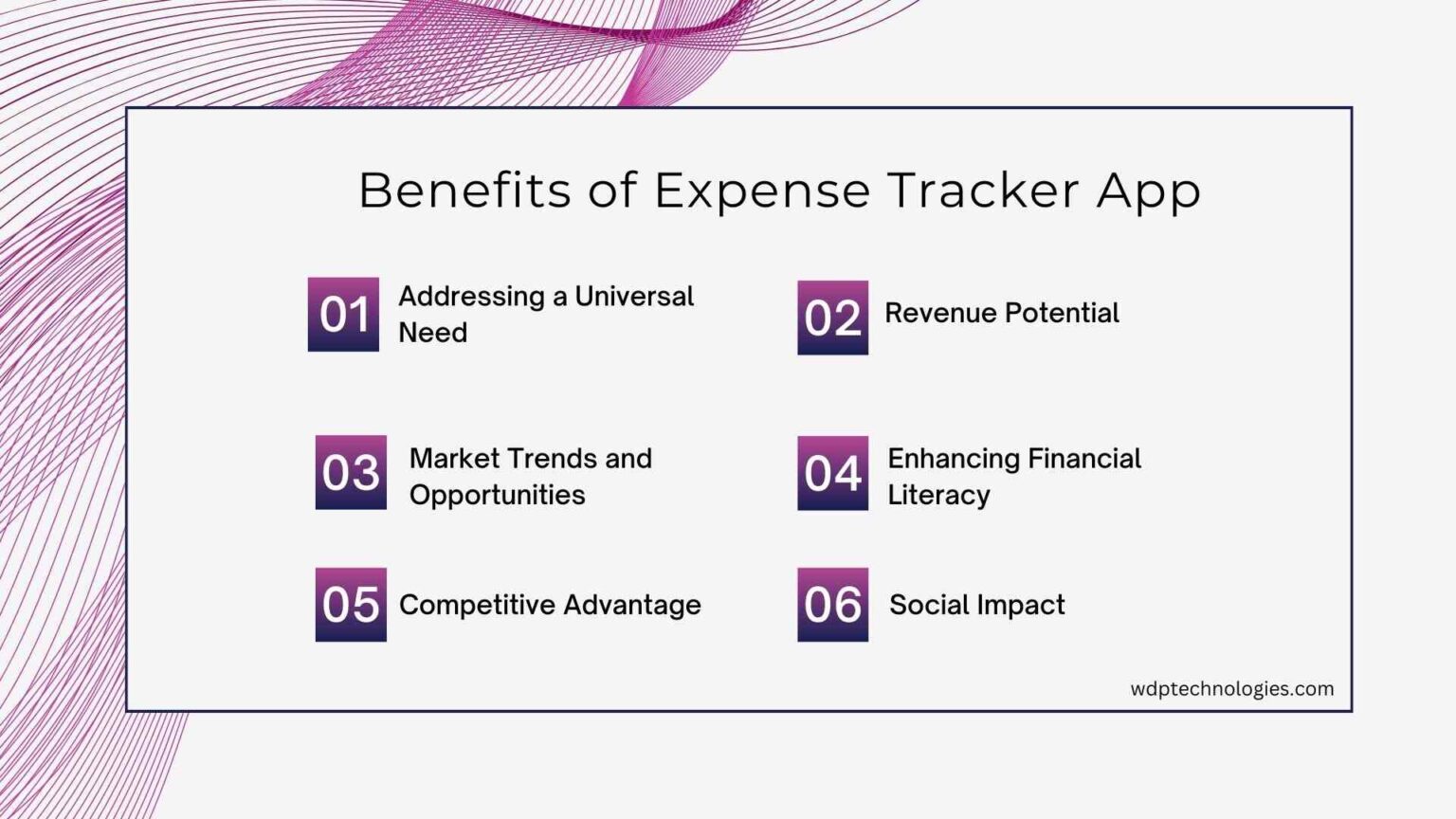 Benefits of Expense Tracker App

01 Addressing a Universal Need

02 Revenue Potential

03 Market Trends and Opportunities

04 Enhancing Financial Literacy

05 Competitive Advantage

06 Social Impact

wdptechnologies.com